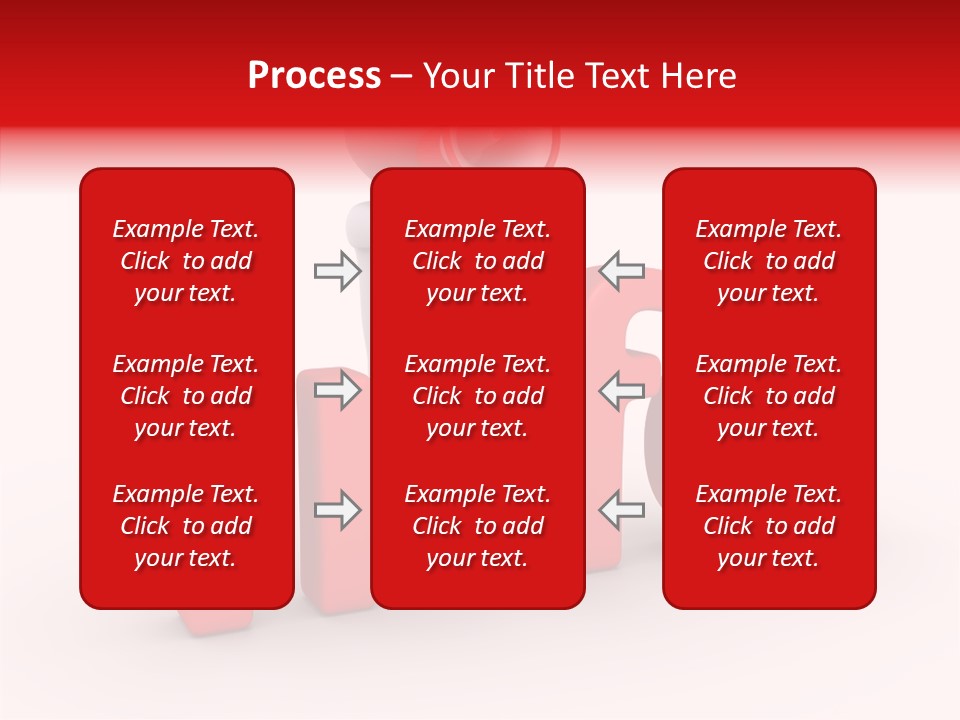 Process – Your Title Text Here

Example Text. Click to add your text.

Example Text. Click to add your text.

Example Text. Click to add your text.

Example Text. Click to add your text.

Example Text. Click to add your text.

Example Text. Click to add your text.

Example Text. Click to add your text.

Example Text. Click to add your text.

Example Text. Click to add your text.